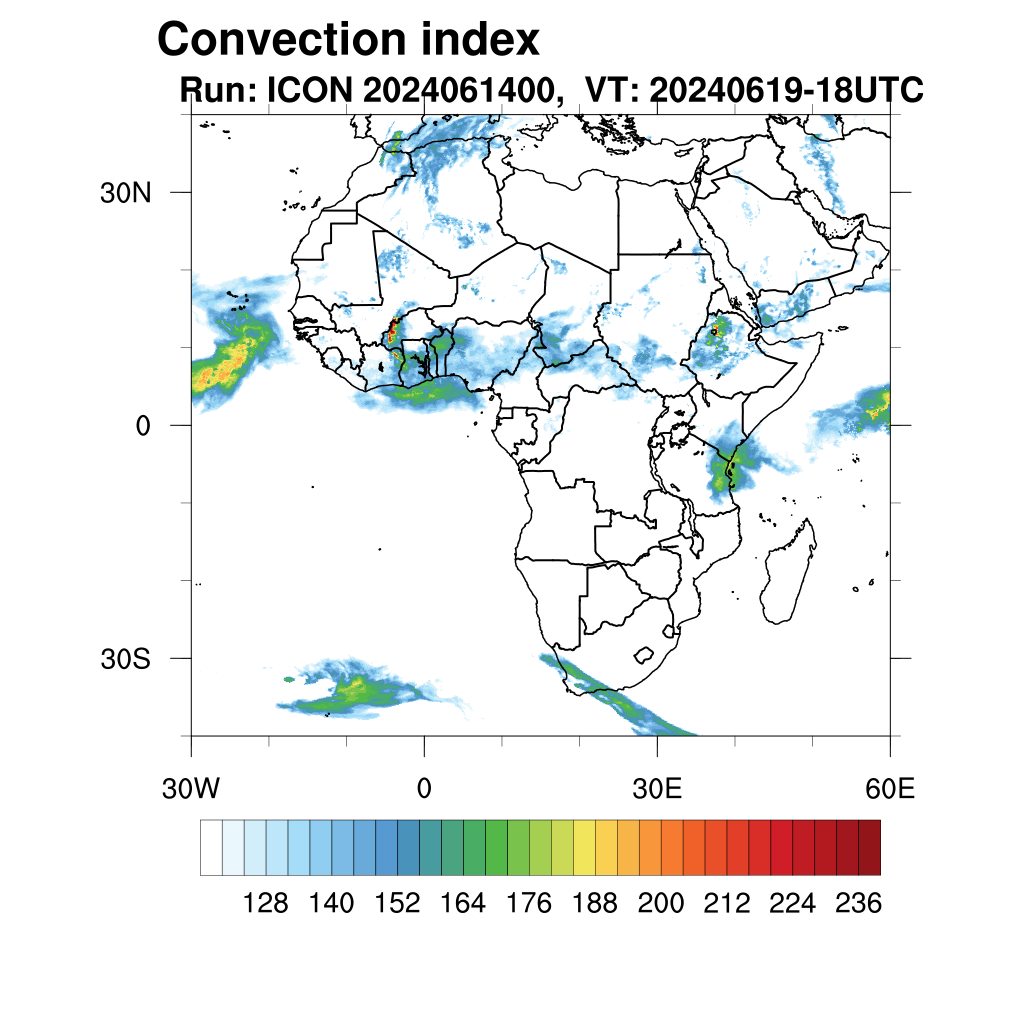 Convection index
Run: ICON 2024061400, VT: 20240619-18UTC

30N
0
30S

30W
0
30E
60E

128 140 152 164 176 188 200 212 224 236